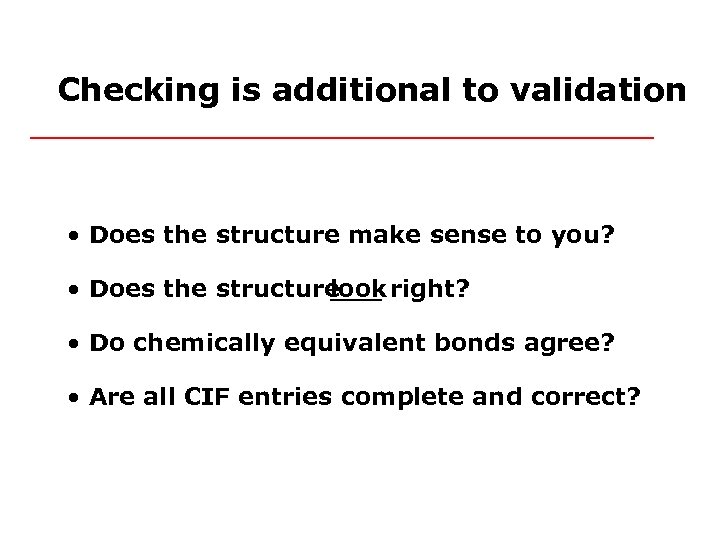 Checking is additional to validation

• Does the structure make sense to you?

• Does the structure look right?

• Do chemically equivalent bonds agree?

• Are all CIF entries complete and correct?